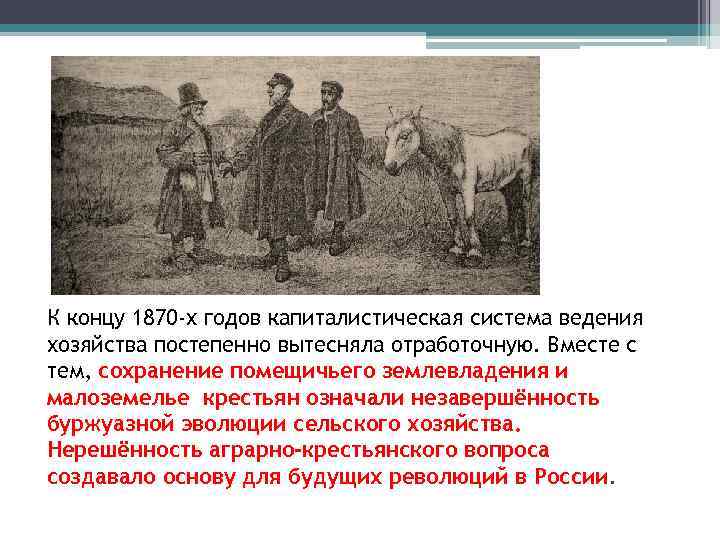 К концу 1870-х годов капиталистическая система ведения хозяйства постепенно вытесняла отработочную. Вместе с тем, сохранение помещичьего землевладения и малоземелье крестьян означали незавершённость буржуазной эволюции сельского хозяйства. Нерешённость аграрно-крестьянского вопроса создавало основу для будущих революций в России.